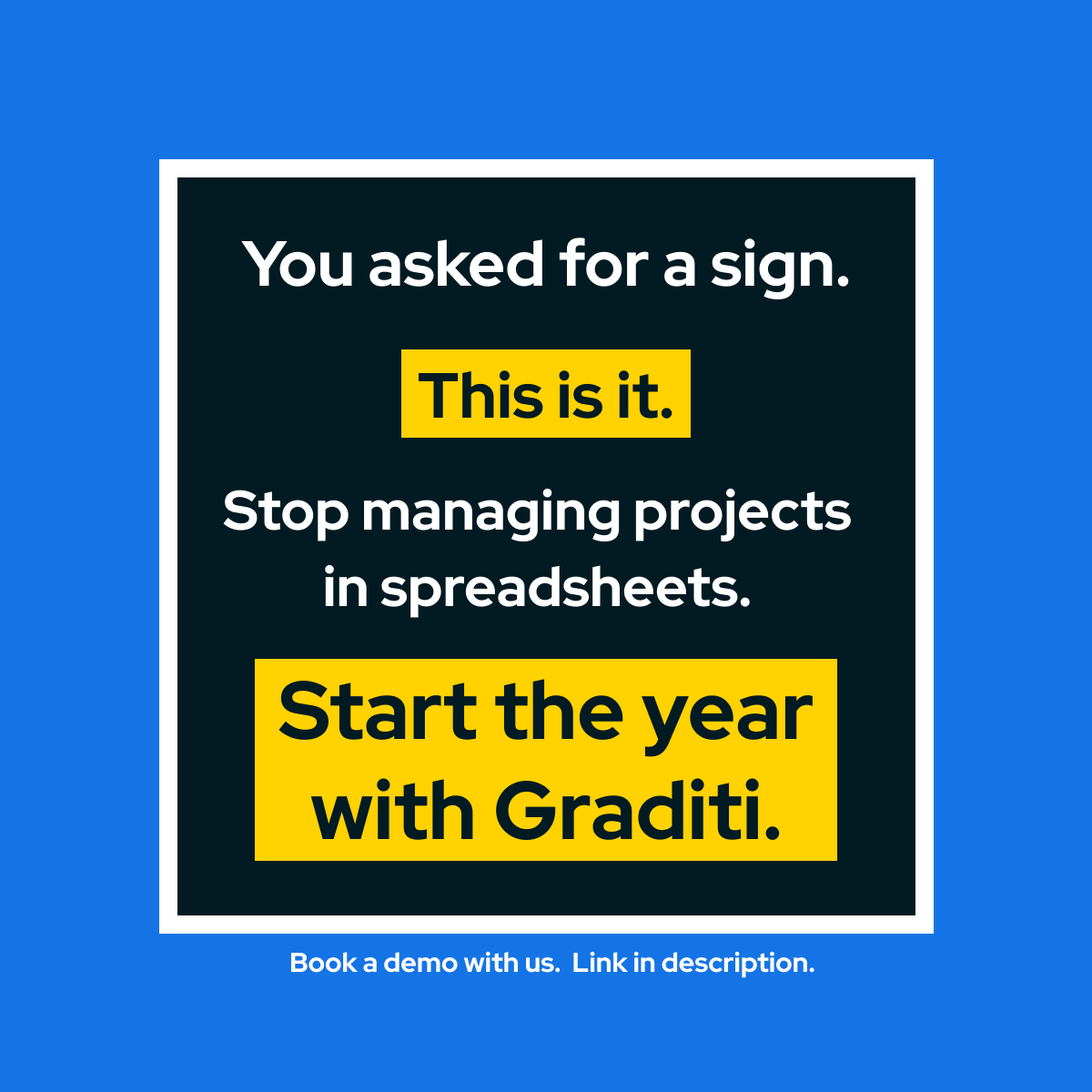 You asked for a sign.

This is it.

Stop managing projects in spreadsheets.

Start the year with Graditi.

Book a demo with us. Link in description.